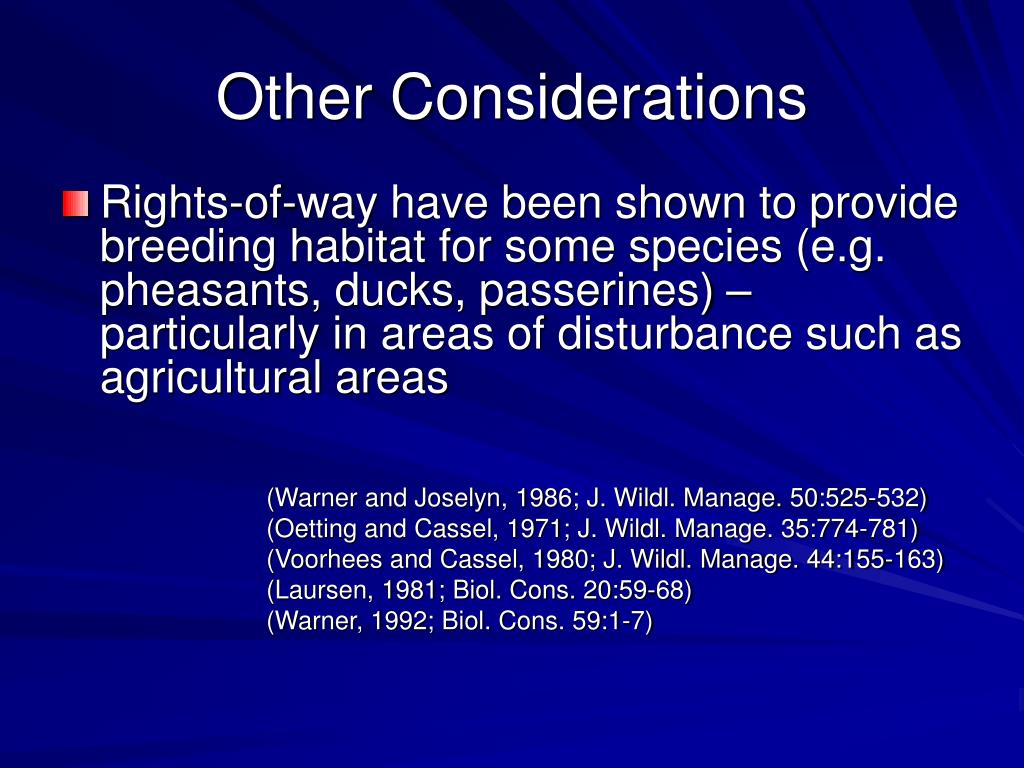 Other Considerations

Rights-of-way have been shown to provide breeding habitat for some species (e.g. pheasants, ducks, passerines) – particularly in areas of disturbance such as agricultural areas

(Warner and Joselyn, 1986; J. Wildl. Manage. 50:525-532)
(Oetting and Cassel, 1971; J. Wildl. Manage. 35:774-781)
(Voorhees and Cassel, 1980; J. Wildl. Manage. 44:155-163)
(Laursen, 1981; Biol. Cons. 20:59-68)
(Warner, 1992; Biol. Cons. 59:1-7)